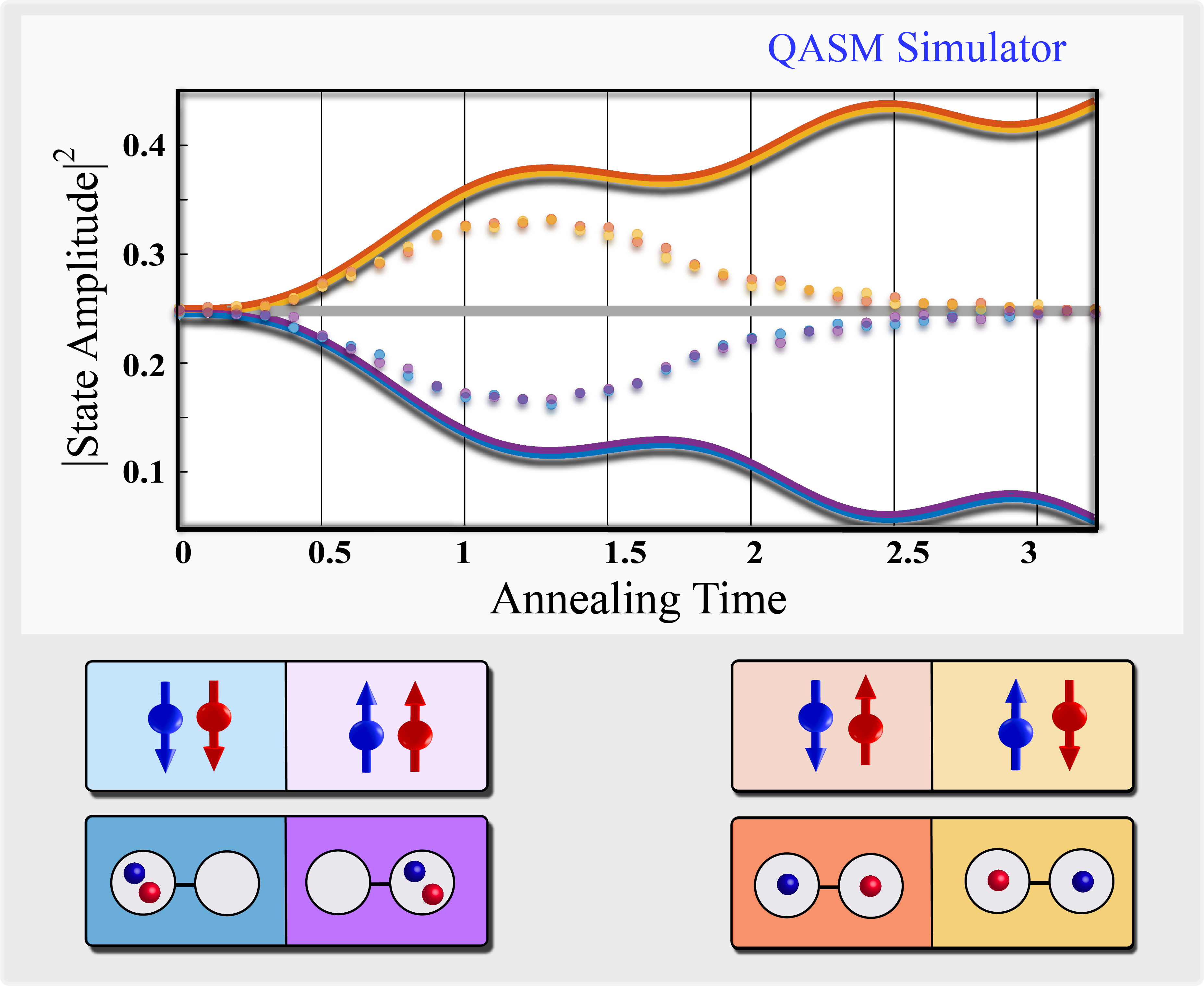 QASM Simulator

$|\text{State Amplitude}|^2$

0.4
0.3
0.2
0.1

0
0.5
1
1.5
2
2.5
3

Annealing Time